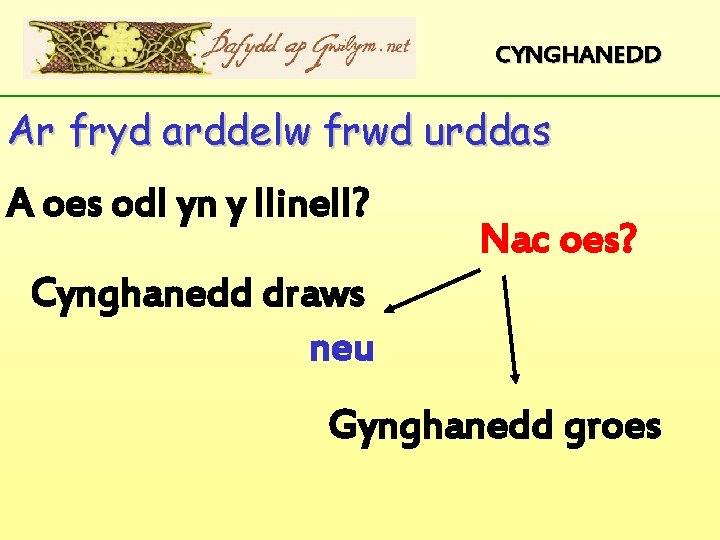 Dafydd ap Gwilym.net

CYNGHANEDD

Ar fryd arddelw frwd urddas

A oes odl yn y llinell?

Nac oes?

Cynghanedd draws

neu

Gynghanedd groes